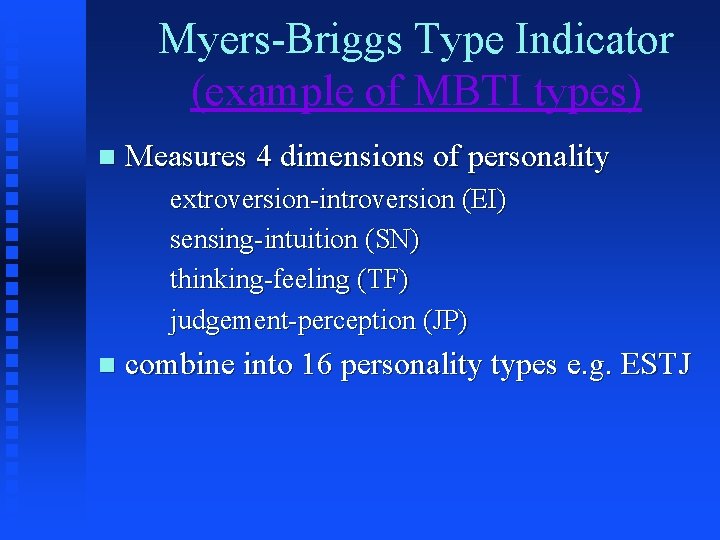 Myers-Briggs Type Indicator
(example of MBTI types)

Measures 4 dimensions of personality

extroversion-introversion (EI)

sensing-intuition (SN)

thinking-feeling (TF)

judgement-perception (JP)

combine into 16 personality types e.g. ESTJ